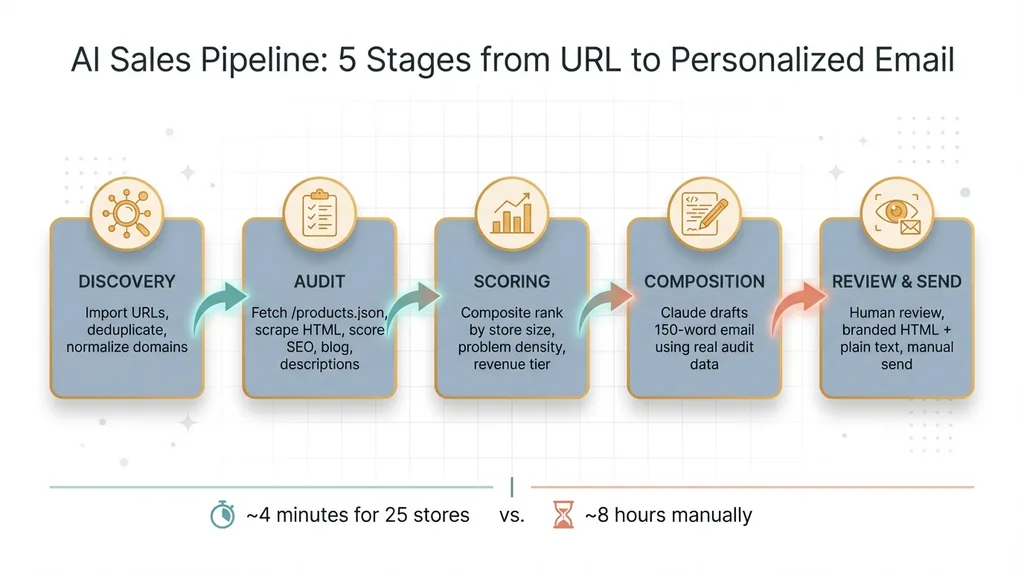 AI Sales Pipeline: 5 Stages from URL to Personalized Email

DISCOVERY
Import URLs, deduplicate, normalize domains

AUDIT
Fetch /products.json, scrape HTML, score SEO, blog, descriptions

SCORING
Composite rank by store size, problem density, revenue tier

COMPOSITION
Claude drafts 150-word email using real audit data

REVIEW & SEND
Human review, branded HTML + plain text, manual send

~4 minutes for 25 stores vs. ~8 hours manually